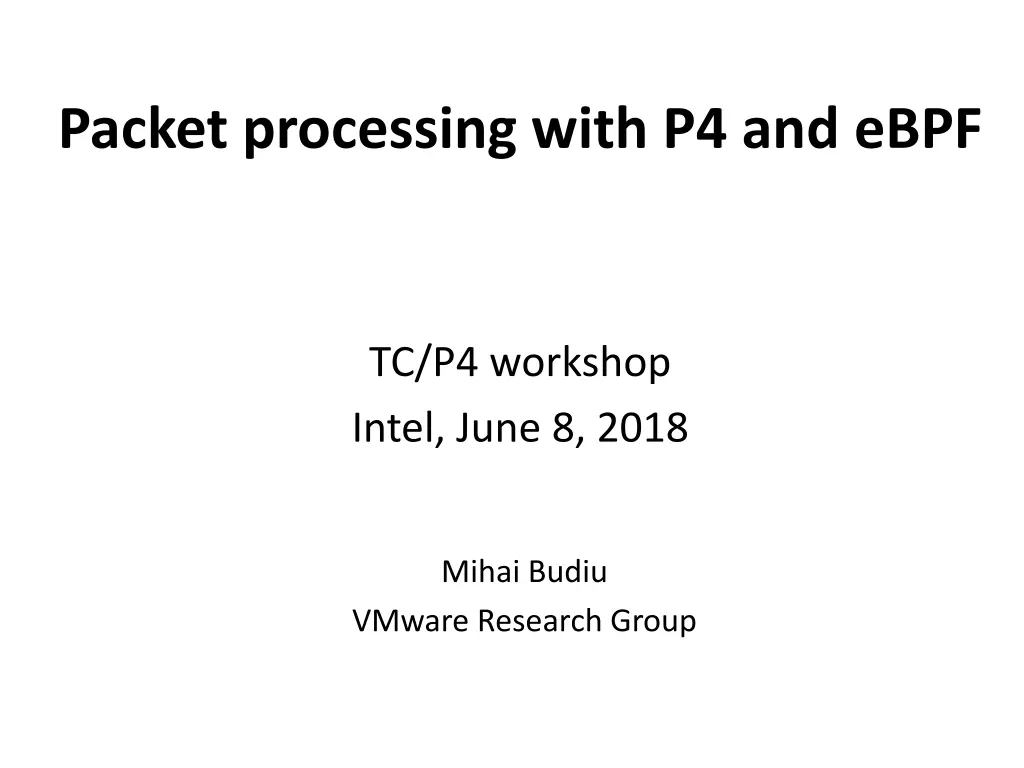 Packet processing with P4 and eBPF

TC/P4 workshop
Intel, June 8, 2018

Mihai Budiu
VMware Research Group